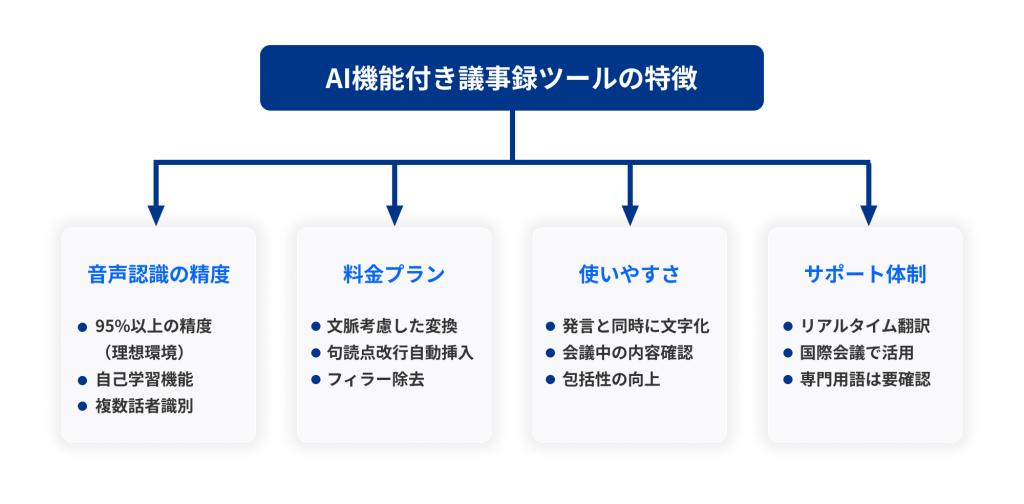 AI機能付き議事録ツールの特徴

音声認識の精度

● 95%以上の精度（理想環境）
● 自己学習機能
● 複数話者識別

料金プラン

● 文脈考慮した変換
● 句読点改行自動挿入
● フィラー除去

使いやすさ

● 発言と同時に文字化
● 会議中の内容確認
● 包括性の向上

サポート体制

● リアルタイム翻訳
● 国際会議で活用
● 専門用語は要確認